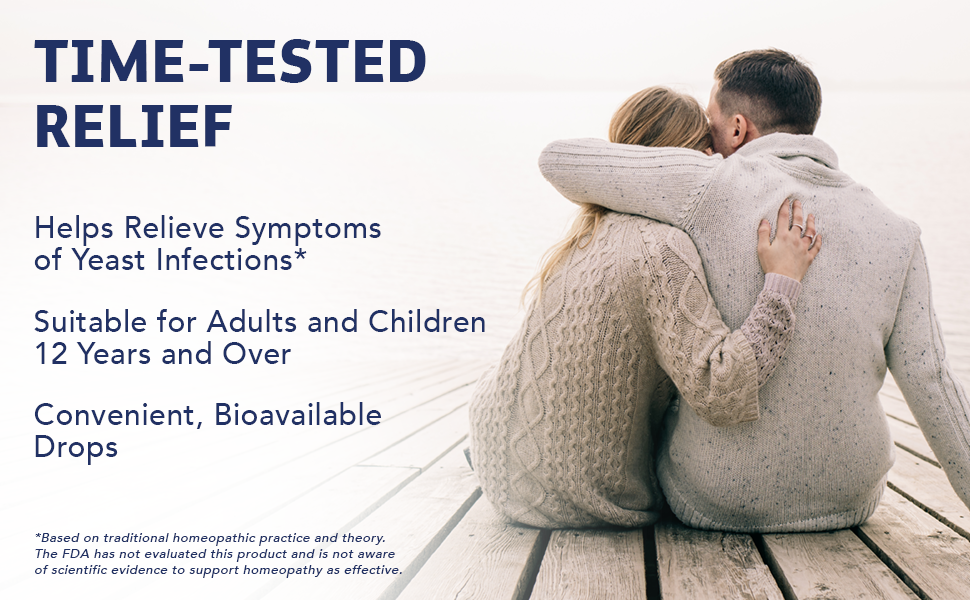 TIME-TESTED RELIEF

Helps Relieve Symptoms of Yeast Infections*

Suitable for Adults and Children 12 Years and Over

Convenient, Bioavailable Drops

*Based on traditional homeopathic practice and theory. The FDA has not evaluated this product and is not aware of scientific evidence to support homeopathy as effective.